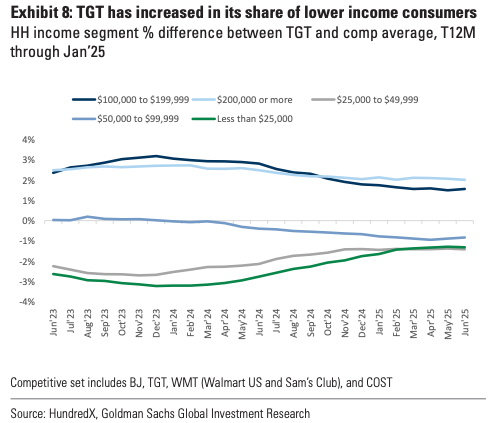 Exhibit 8: TGT has increased in its share of lower income consumers
HH income segment % difference between TGT and comp average, T12M through Jan'25

\$100,000 to \$199,999 \$200,000 or more \$25,000 to \$49,999
\$50,000 to \$99,999 Less than \$25,000

4%
3%
2%
1%
0%
-1%
-2%
-3%
-4%

Jun'23 Jul'23 Aug'23 Sep'23 Oct'23 Nov'23 Dec'23 Jan'24 Feb'24 Mar'24 Apr'24 May'24 Jun'24 Jul'24 Aug'24 Sep'24 Oct'24 Nov'24 Dec'24 Jan'25 Feb'25 Mar'25 Apr'25 May'25 Jun'25

Competitive set includes BJ, TGT, WMT (Walmart US and Sam's Club), and COST

Source: HundredX, Goldman Sachs Global Investment Research